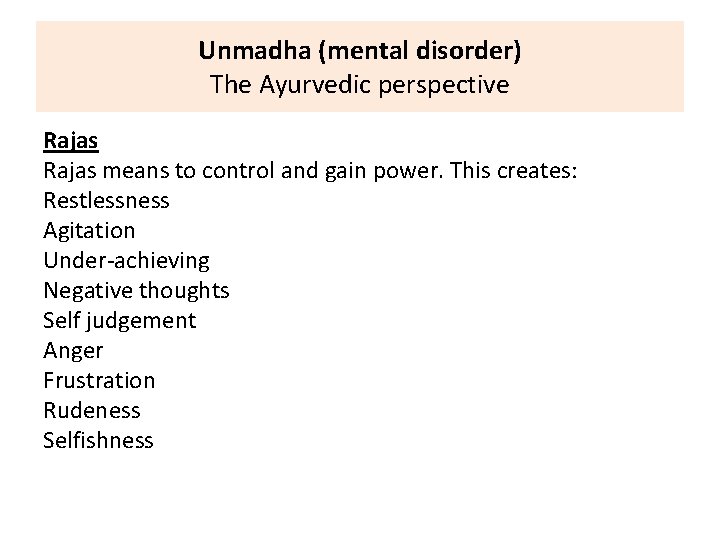 Unmadha (mental disorder)
The Ayurvedic perspective

Rajas
Rajas means to control and gain power. This creates:
Restlessness
Agitation
Under-achieving
Negative thoughts
Self judgement
Anger
Frustration
Rudeness
Selfishness